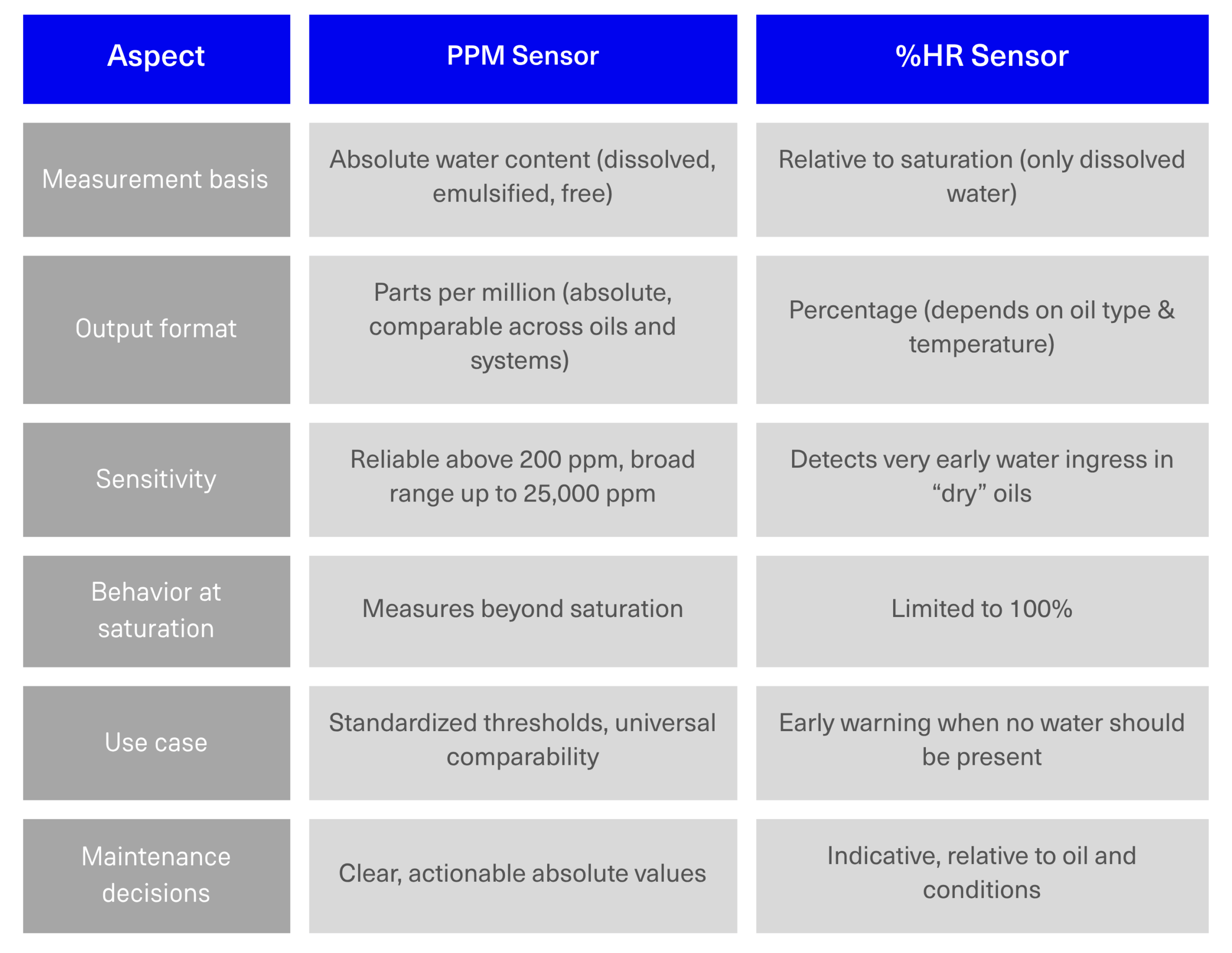 | Aspect | PPM Sensor | %HR Sensor |
|---|---|---|
| Measurement basis | Absolute water content (dissolved, emulsified, free) | Relative to saturation (only dissolved water) |
| Output format | Parts per million (absolute, comparable across oils and systems) | Percentage (depends on oil type & temperature) |
| Sensitivity | Reliable above 200 ppm, broad range up to 25,000 ppm | Detects very early water ingress in “dry” oils |
| Behavior at saturation | Measures beyond saturation | Limited to 100% |
| Use case | Standardized thresholds, universal comparability | Early warning when no water should be present |
| Maintenance decisions | Clear, actionable absolute values | Indicative, relative to oil and conditions |